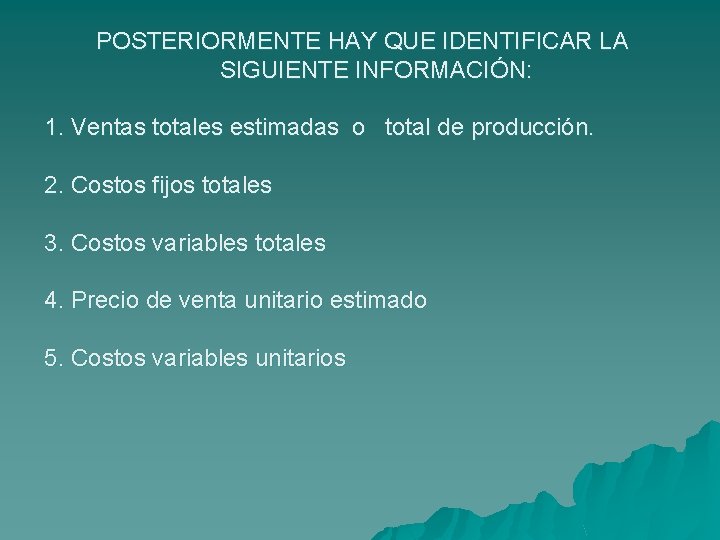 POSTERIORMENTE HAY QUE IDENTIFICAR LA SIGUIENTE INFORMACIÓN:

1. Ventas totales estimadas o total de producción.

2. Costos fijos totales

3. Costos variables totales

4. Precio de venta unitario estimado

5. Costos variables unitarios